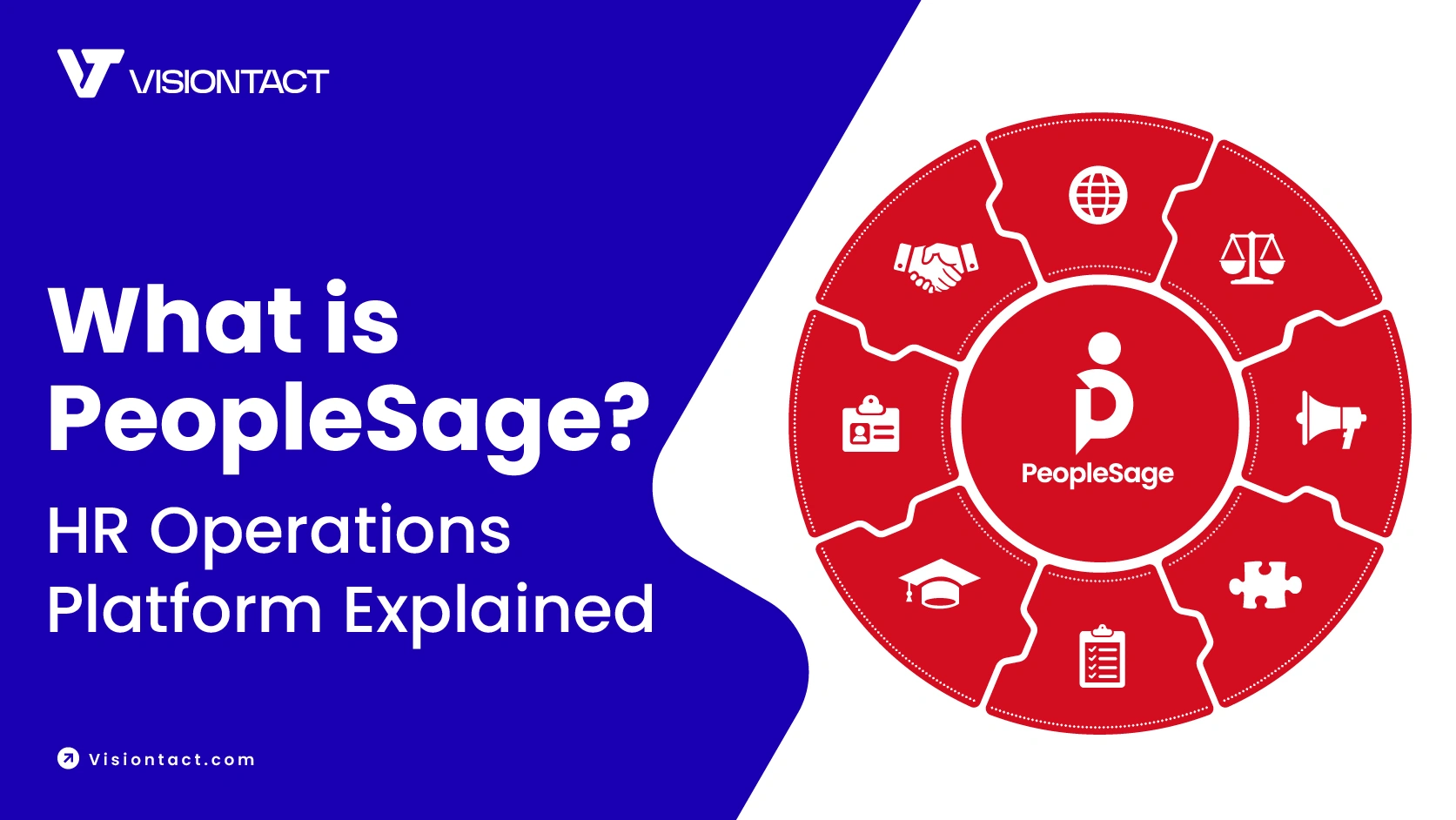 VISIONTACT

What is PeopleSage?

HR Operations Platform Explained

Visiontact.com

PeopleSage